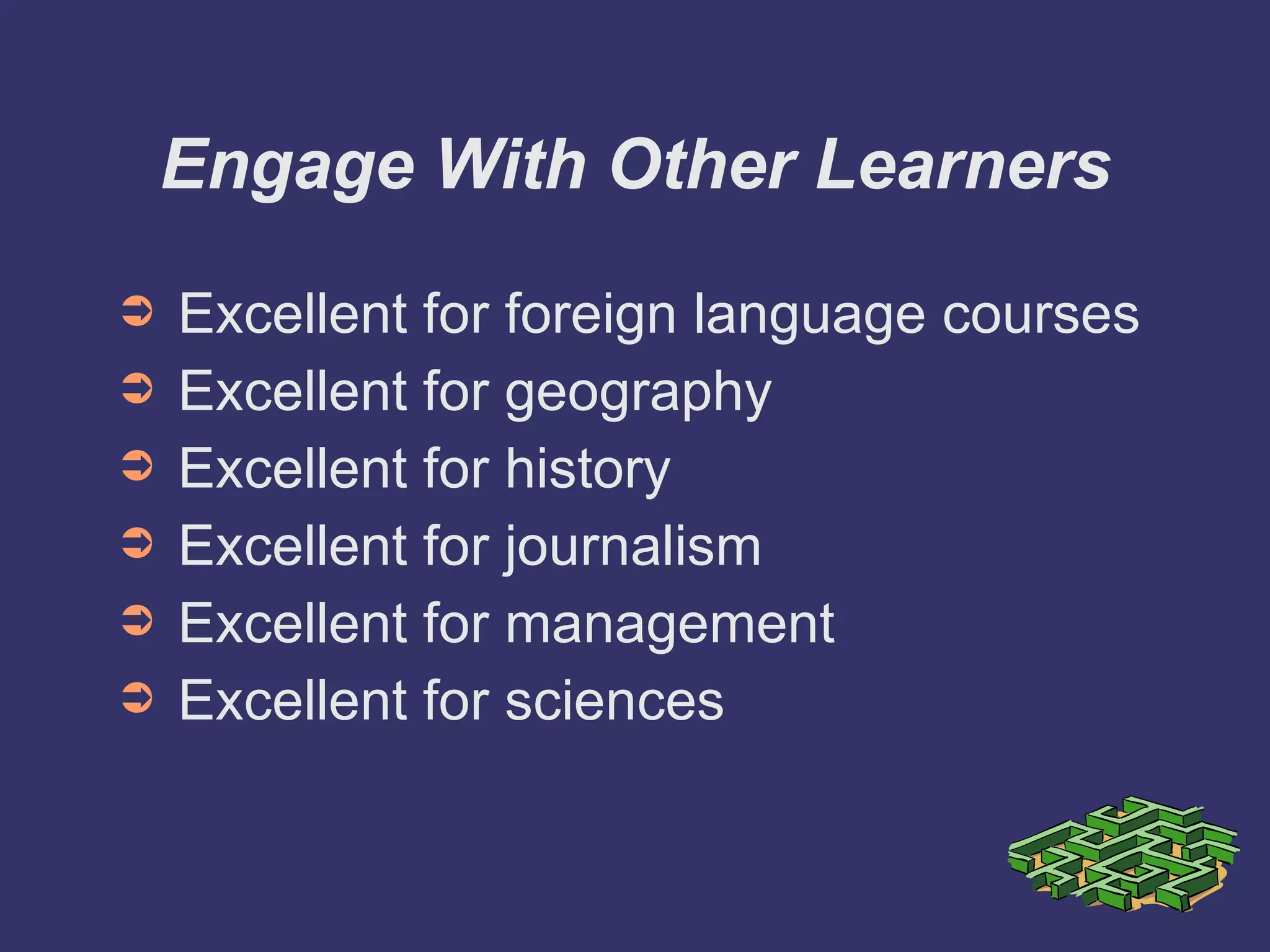 Engage With Other Learners

➲ Excellent for foreign language courses
➲ Excellent for geography
➲ Excellent for history
➲ Excellent for journalism
➲ Excellent for management
➲ Excellent for sciences